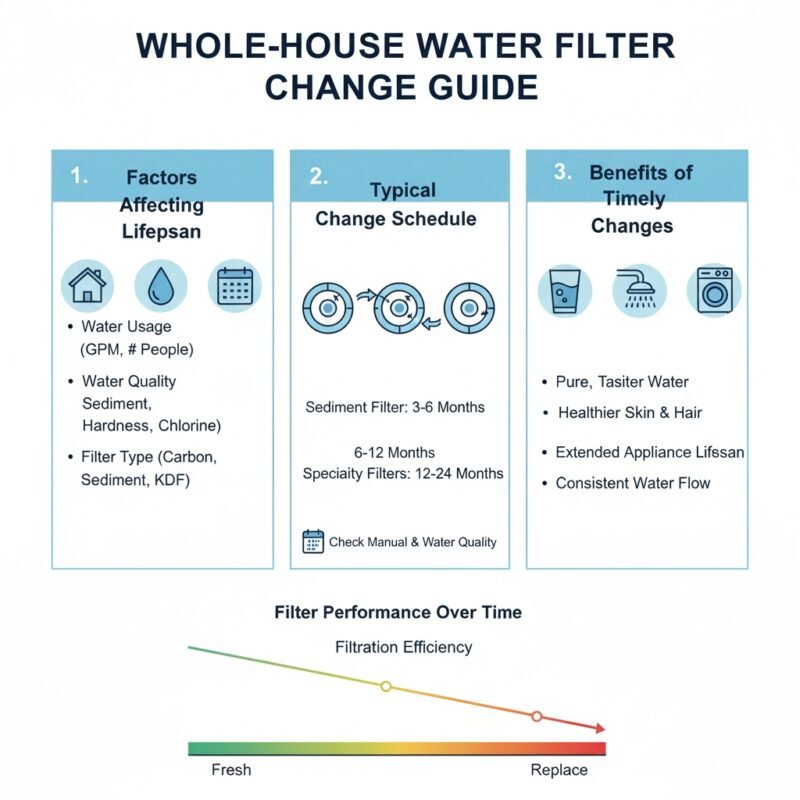 WHOLE-HOUSE WATER FILTER CHANGE GUIDE

1. Factors Affecting Lifepsan

• Water Usage (GPM, # People)

• Water Quality Sediment, Hardness, Chlorine)

• Filter Type (Carbon, Sediment, KDF)

2. Typical Change Schedule

Sediment Filter: 3-6 Months

6-12 Months
Speciaity Filters: 12-24 Months

Check Manual & Water Quality

3. Benefits of Timely Changes

• Pure, Tasiter Water

• Healthier Skin & Hair

• Extended Appliance Lifssan

• Consistent Water Flow

Filter Performance Over Time

Filtration Efficiency

Fresh

Replace